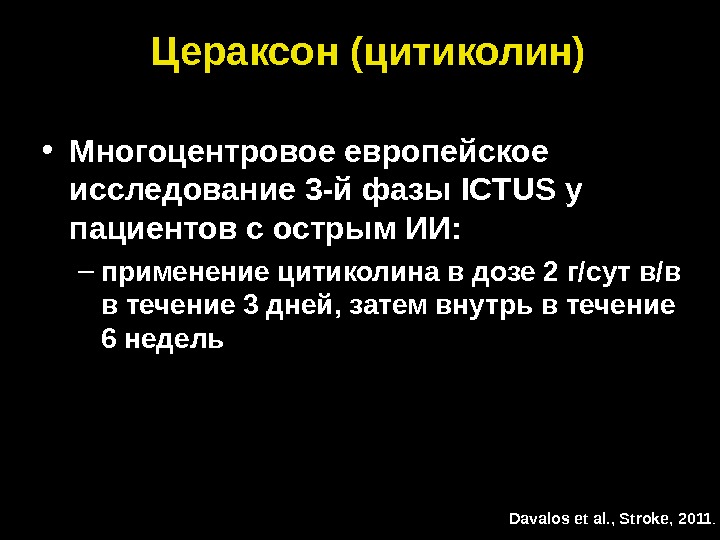 Цераксон (цитиколин)

• Многоцентровое европейское исследование 3-й фазы ICTUS у пациентов с острым ИИ:

– применение цитиколина в дозе 2 г/сут в/в в течение 3 дней, затем внутрь в течение 6 недель

Davalos et al., Stroke, 2011.